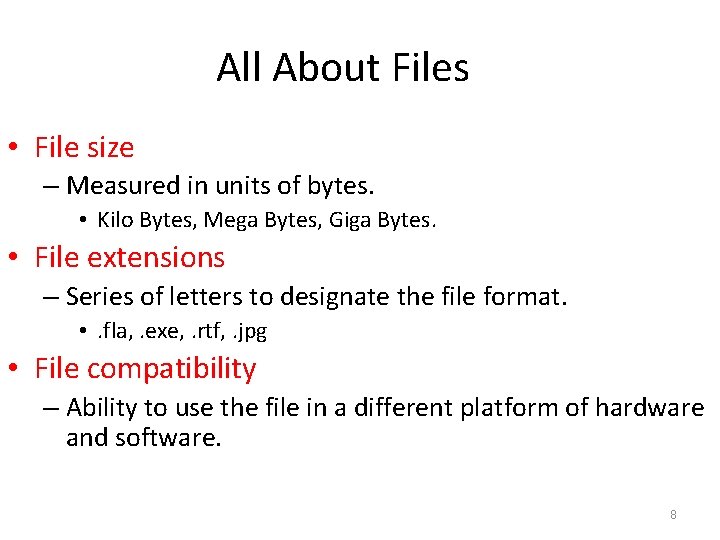 All About Files

• File size
– Measured in units of bytes.
• Kilo Bytes, Mega Bytes, Giga Bytes.
• File extensions
– Series of letters to designate the file format.
• .fla, .exe, .rtf, .jpg
• File compatibility
– Ability to use the file in a different platform of hardware and software.

8